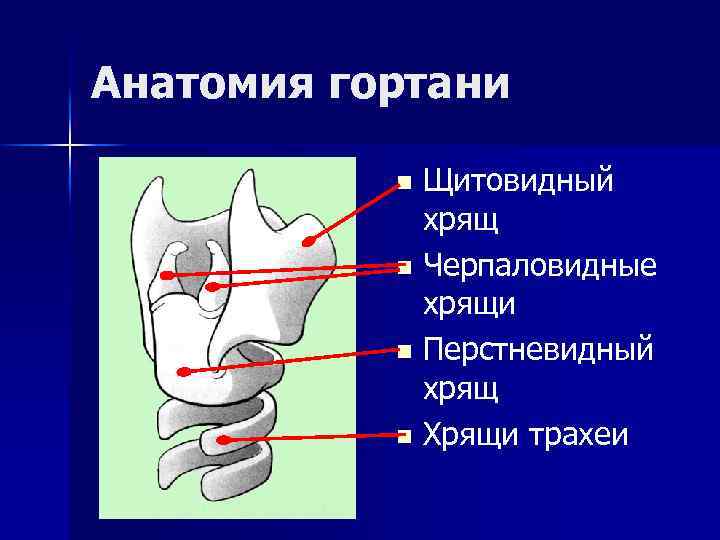 Анатомия гортани

Щитовидный хрящ

Черпаловидные хрящи

Перстневидный хрящ

Хрящи трахеи